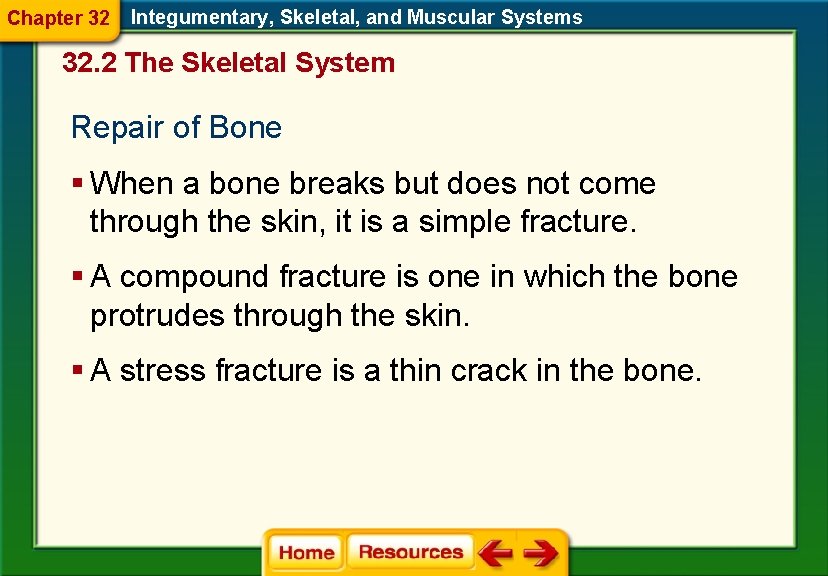 Chapter 32 Integumentary, Skeletal, and Muscular Systems

32.2 The Skeletal System

Repair of Bone

▪ When a bone breaks but does not come through the skin, it is a simple fracture.

▪ A compound fracture is one in which the bone protrudes through the skin.

▪ A stress fracture is a thin crack in the bone.

Home Resources